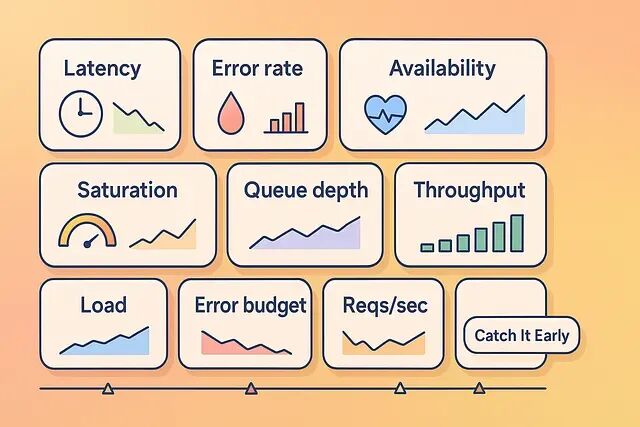 Latency

Error rate

Availability

Saturation

Queue depth

Throughput

Load

Error budget

Reqs/sec

Catch It Early